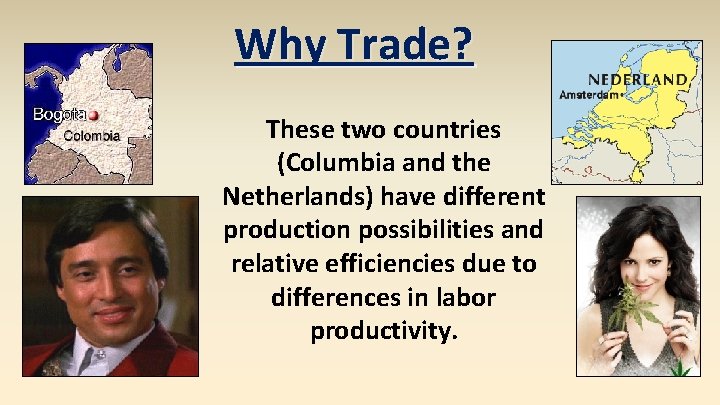 Why Trade?

Bogota
Colombia

NEDERLAND
Amsterdam

These two countries (Columbia and the Netherlands) have different production possibilities and relative efficiencies due to differences in labor productivity.